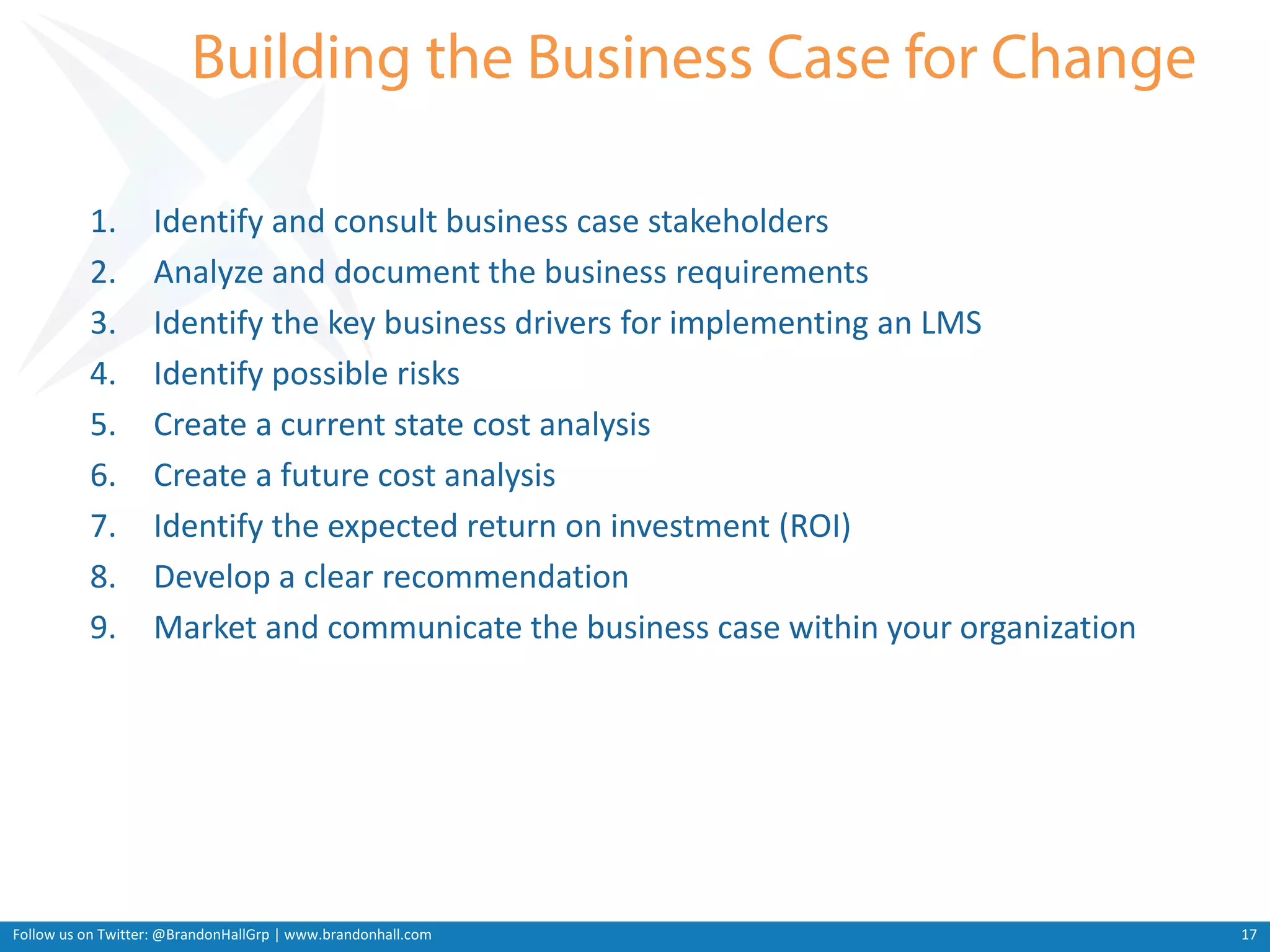 Building the Business Case for Change

1. Identify and consult business case stakeholders
2. Analyze and document the business requirements
3. Identify the key business drivers for implementing an LMS
4. Identify possible risks
5. Create a current state cost analysis
6. Create a future cost analysis
7. Identify the expected return on investment (ROI)
8. Develop a clear recommendation
9. Market and communicate the business case within your organization

Follow us on Twitter: @BrandonHallGrp | www.brandonhall.com

17